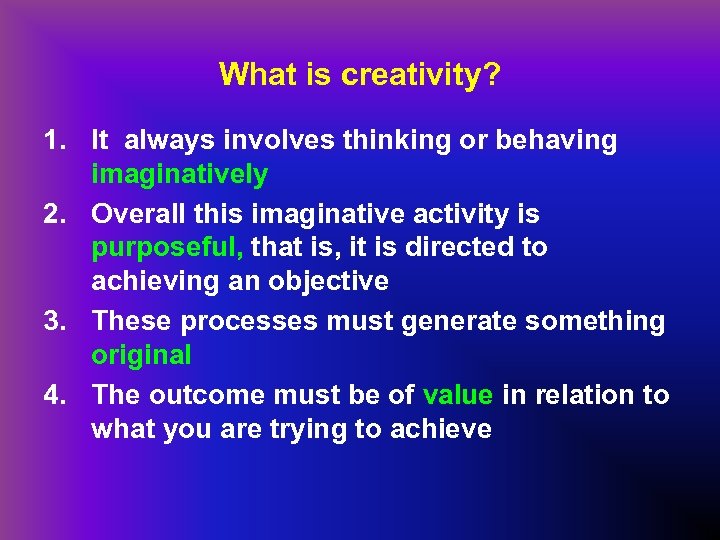 What is creativity?

1. It always involves thinking or behaving imaginatively

2. Overall this imaginative activity is purposeful, that is, it is directed to achieving an objective

3. These processes must generate something original

4. The outcome must be of value in relation to what you are trying to achieve